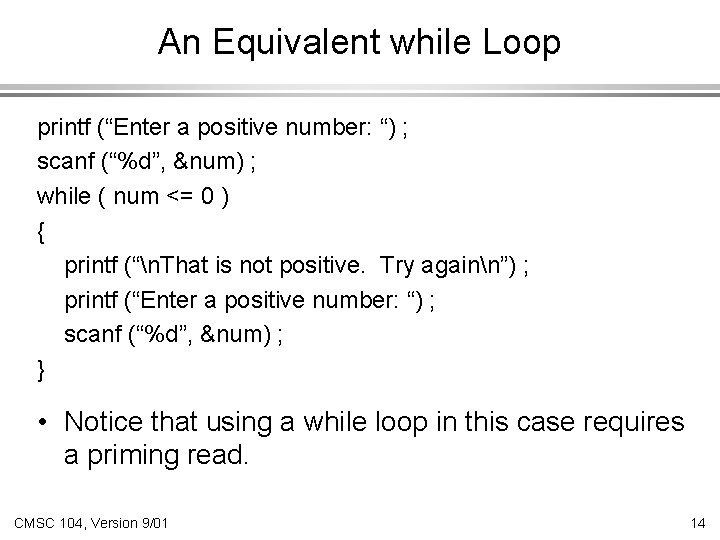 An Equivalent while Loop

printf (“Enter a positive number: “) ;
scanf (“%d”, &num) ;
while ( num <= 0 )
{
printf (“\nThat is not positive.  Try again\n”) ;
printf (“Enter a positive number: “) ;
scanf (“%d”, &num) ;
}

• Notice that using a while loop in this case requires a priming read.

CMSC 104, Version 9/01

14